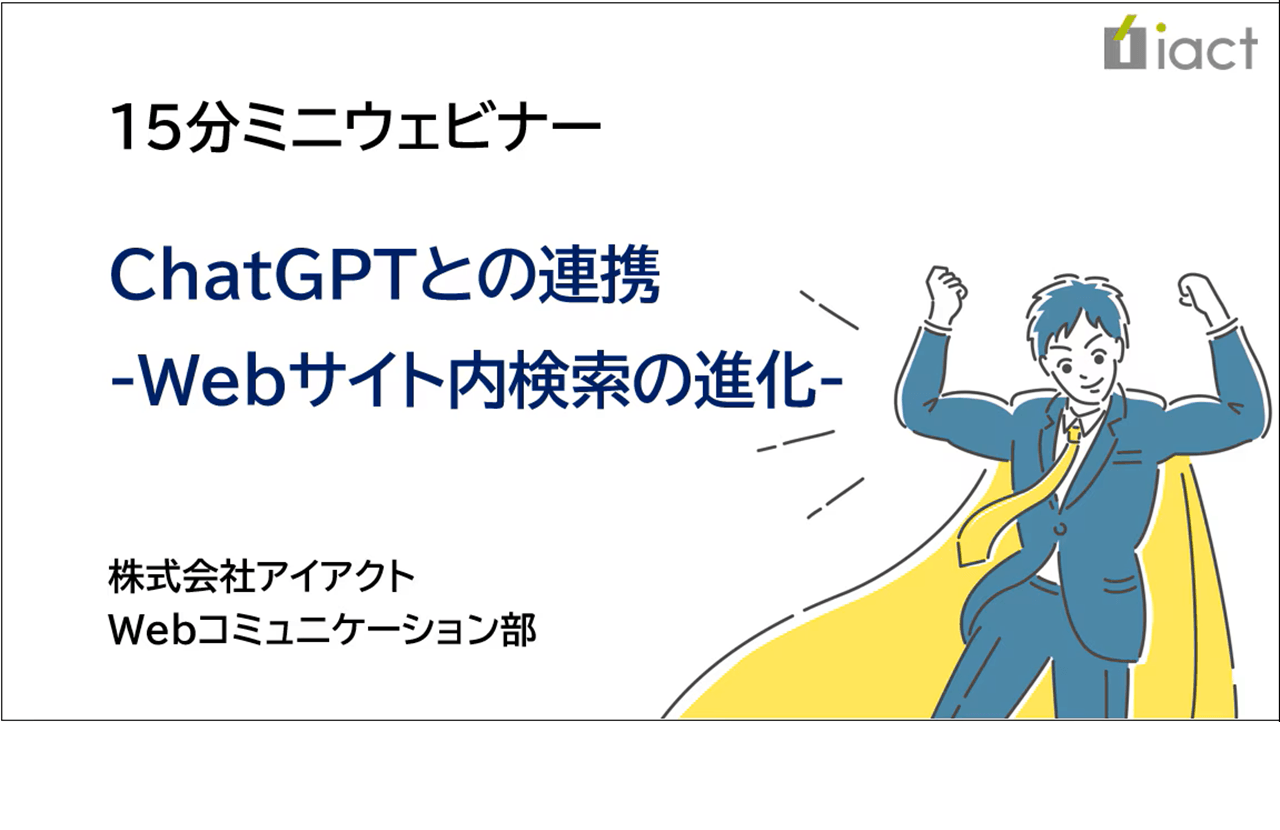 iact

15分ミニウェビナー

ChatGPTとの連携
-Webサイト内検索の進化-

株式会社アイアクト
Webコミュニケーション部